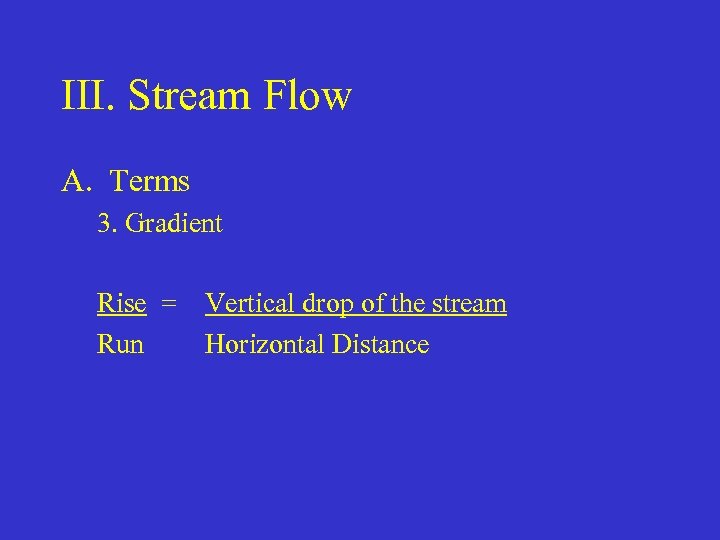 III. Stream Flow

A. Terms

3. Gradient

$\frac{\text{Rise}}{\text{Run}} = \frac{\text{Vertical drop of the stream}}{\text{Horizontal Distance}}$